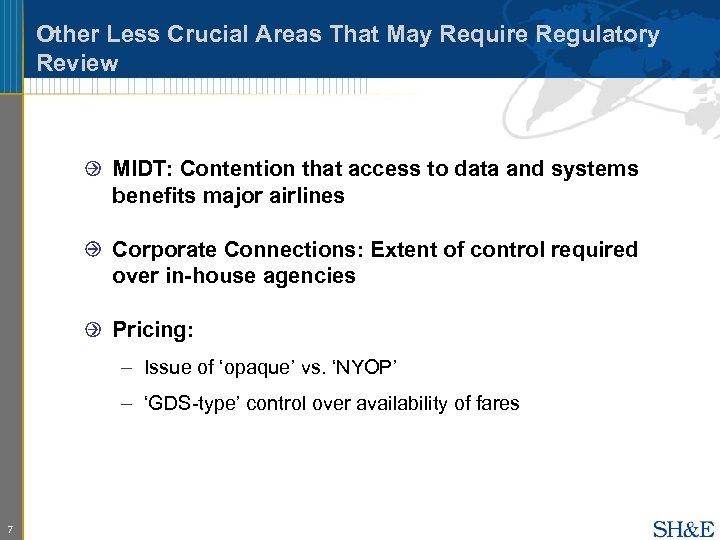 Other Less Crucial Areas That May Require Regulatory Review

MIDT: Contention that access to data and systems benefits major airlines

Corporate Connections: Extent of control required over in-house agencies

Pricing:

– Issue of ‘opaque’ vs. ‘NYOP’

– ‘GDS-type’ control over availability of fares

7

SH&E